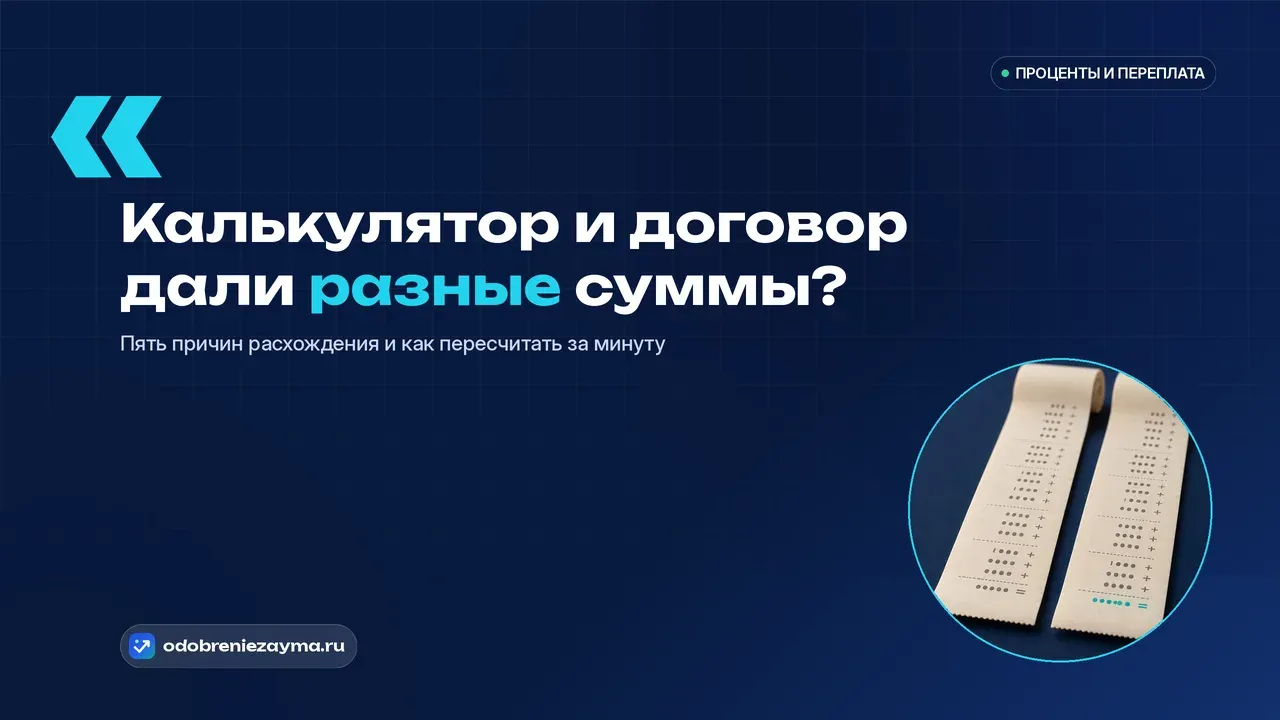 ПРОЦЕНТЫ И ПЕРЕПЛАТА

Калькулятор и договор дали разные суммы?

Пять причин расхождения и как пересчитать за минуту

odobreniezayma.ru